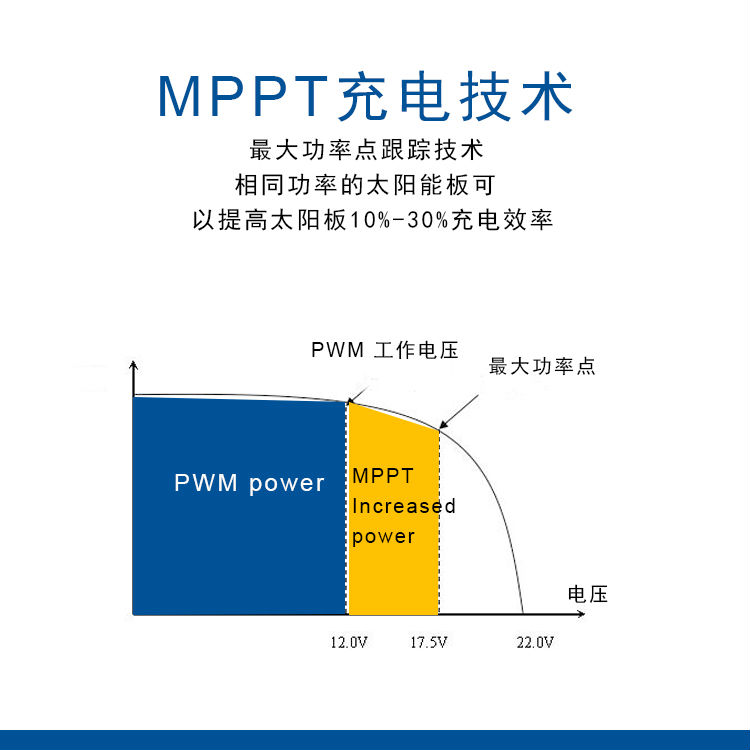 MPPT充电技术

最大功率点跟踪技术
相同功率的太阳能板可
以提高太阳板10%-30%充电效率

PWM 工作电压

最大功率点

PWM power

MPPT
Increased
power

电压

12.0V

17.5V

22.0V